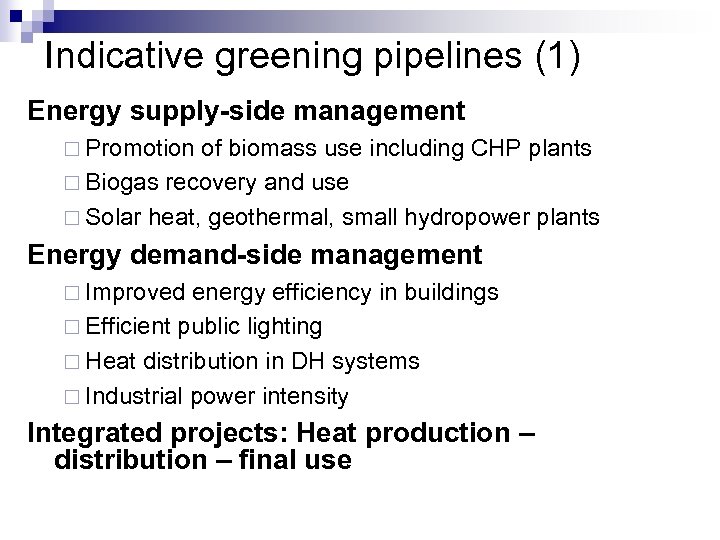 Indicative greening pipelines (1)

Energy supply-side management

□ Promotion of biomass use including CHP plants

□ Biogas recovery and use

□ Solar heat, geothermal, small hydropower plants

Energy demand-side management

□ Improved energy efficiency in buildings

□ Efficient public lighting

□ Heat distribution in DH systems

□ Industrial power intensity

Integrated projects: Heat production – distribution – final use